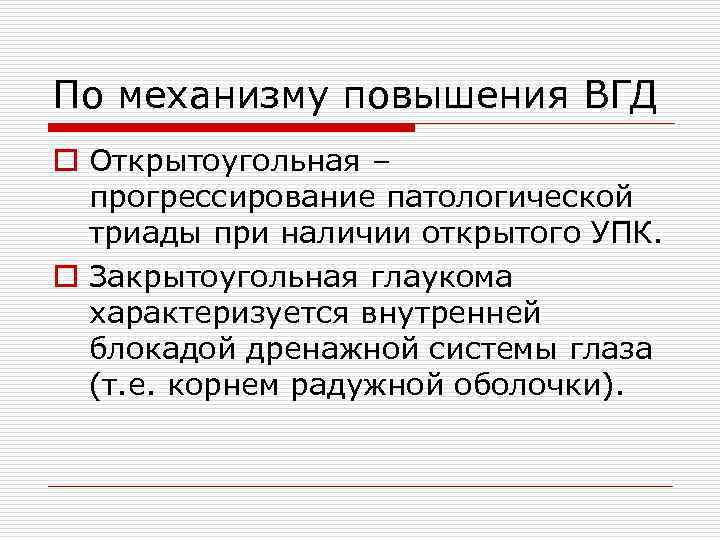 По механизму повышения ВГД

Открытоугольная – прогрессирование патологической триады при наличии открытого УПК.

Закрытоугольная глаукома характеризуется внутренней блокадой дренажной системы глаза (т.е. корнем радужной оболочки).